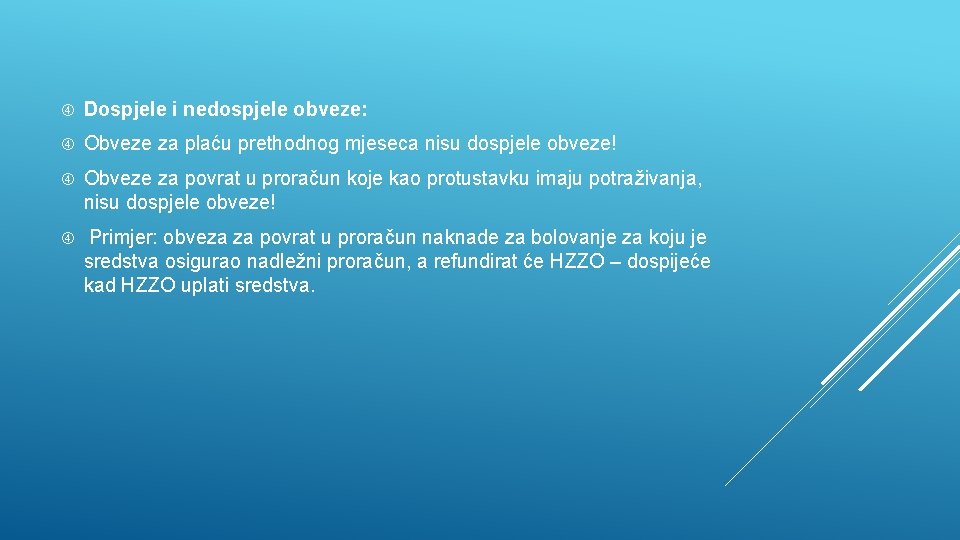 Dospjele i nedospjele obveze:

Obveze za plaću prethodnog mjeseca nisu dospjele obveze!

Obveze za povrat u proračun koje kao protustavku imaju potraživanja, nisu dospjele obveze!

Primjer: obveza za povrat u proračun naknade za bolovanje za koju je sredstva osigurao nadležni proračun, a refundirat će HZZO – dospijeće kad HZZO uplati sredstva.